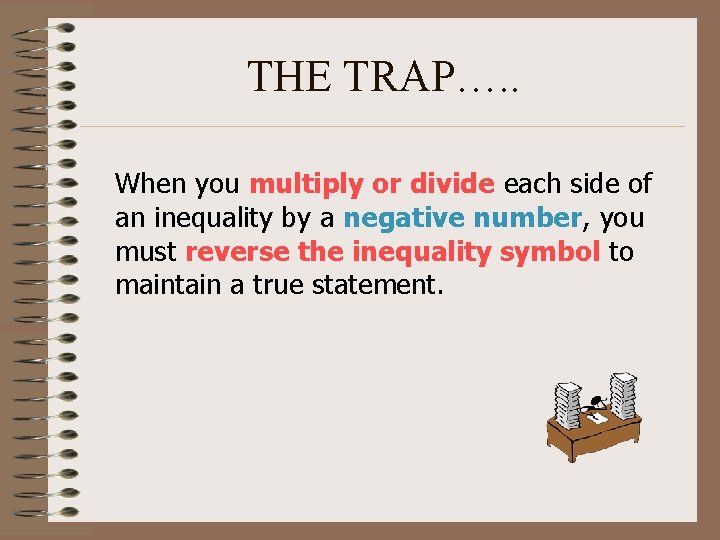 THE TRAP…..

When you multiply or divide each side of an inequality by a negative number, you must reverse the inequality symbol to maintain a true statement.